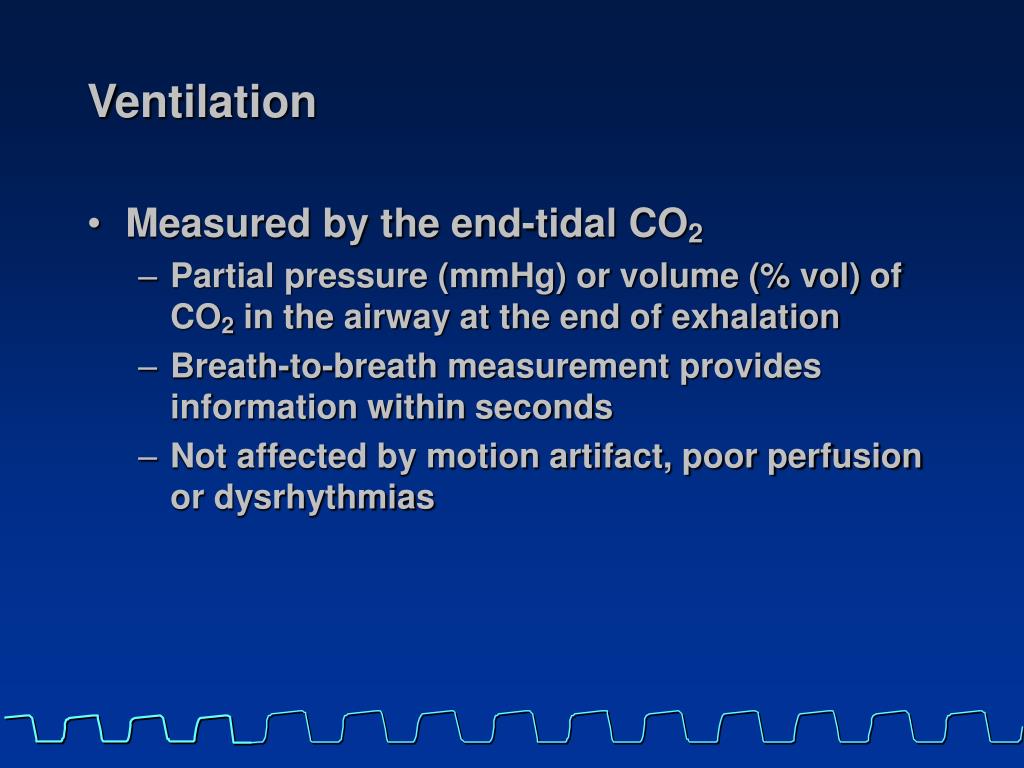 Ventilation

• Measured by the end-tidal $CO_2$
– Partial pressure (mmHg) or volume (% vol) of $CO_2$ in the airway at the end of exhalation
– Breath-to-breath measurement provides information within seconds
– Not affected by motion artifact, poor perfusion or dysrhythmias